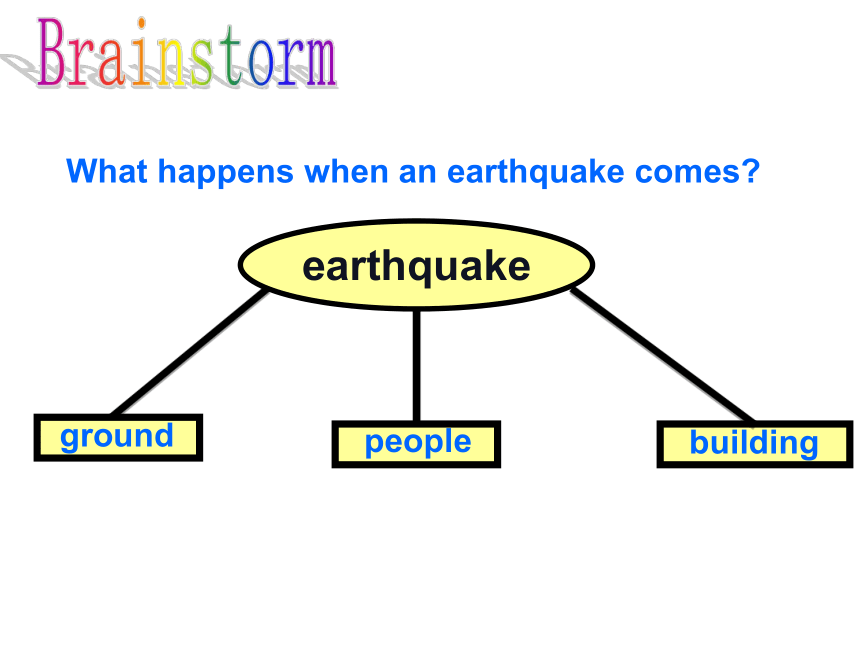 Brainstorm

What happens when an earthquake comes?

earthquake

ground

people

building